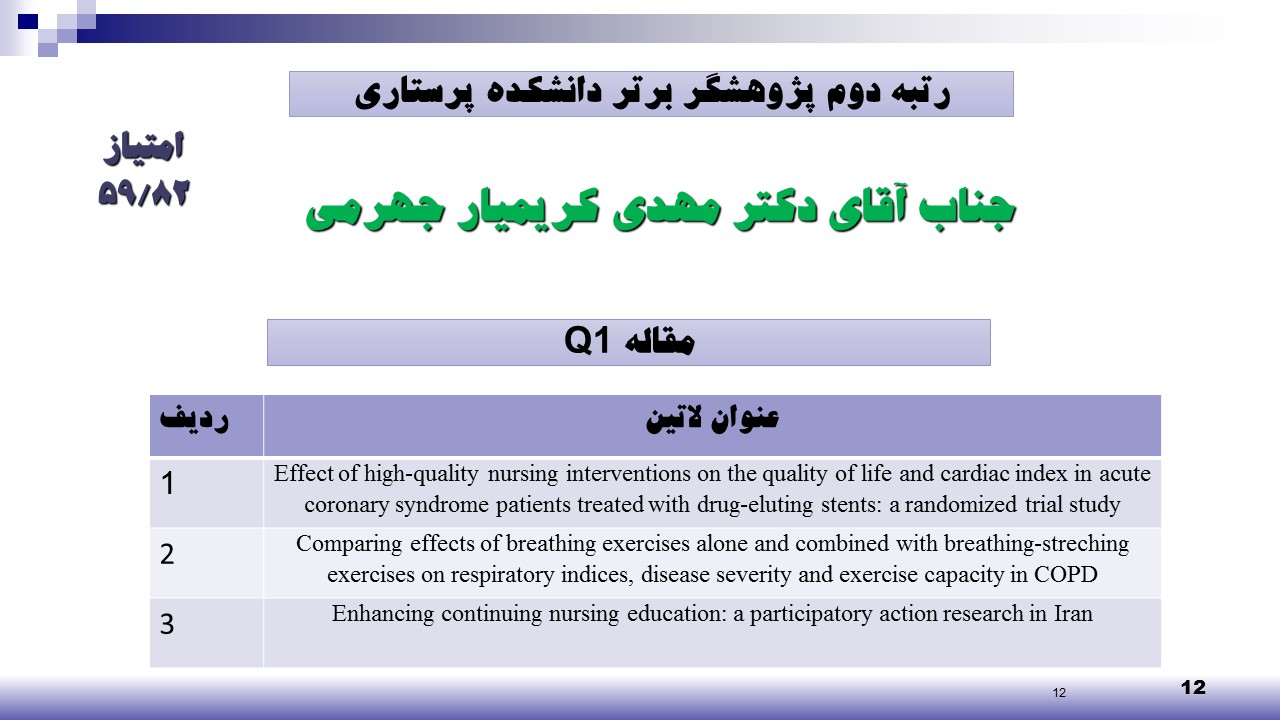 رتبه دوم پژوهشگر برتر دانشکده پرستاری

امتیاز
۵۹/۸۲

جناب آقای دکتر مهدی کریمیار جهرمی

مقاله Q1

| ردیف | عنوان لاتین |
|---|---|
| 1 | Effect of high-quality nursing interventions on the quality of life and cardiac index in acute coronary syndrome patients treated with drug-eluting stents: a randomized trial study |
| 2 | Comparing effects of breathing exercises alone and combined with breathing-streching exercises on respiratory indices, disease severity and exercise capacity in COPD |
| 3 | Enhancing continuing nursing education: a participatory action research in Iran |

12

12